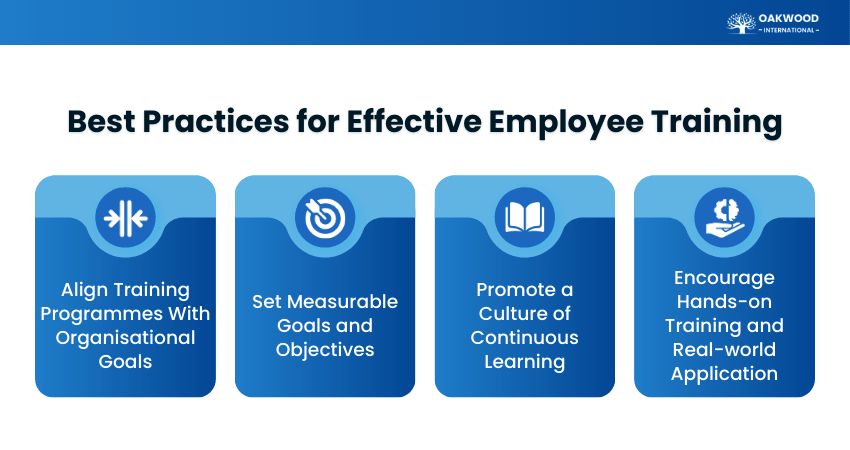 OAKWOOD
– INTERNATIONAL –

Best Practices for Effective Employee Training

Align Training Programmes With Organisational Goals

Set Measurable Goals and Objectives

Promote a Culture of Continuous Learning

Encourage Hands-on Training and Real-world Application